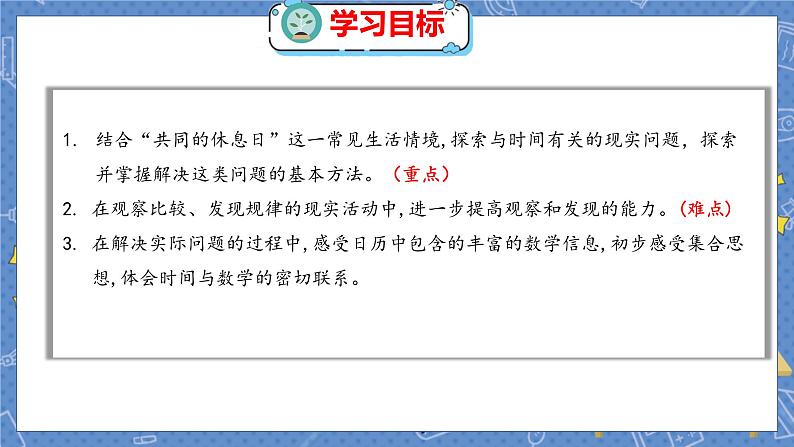 学习目标

1. 结合“共同的休息日”这一常见生活情境，探索与时间有关的现实问题，探索并掌握解决这类问题的基本方法。（重点）

2. 在观察比较、发现规律的现实活动中，进一步提高观察和发现的能力。（难点）

3. 在解决实际问题的过程中，感受日历中包含的丰富的数学信息，初步感受集合思想，体会时间与数学的密切联系。